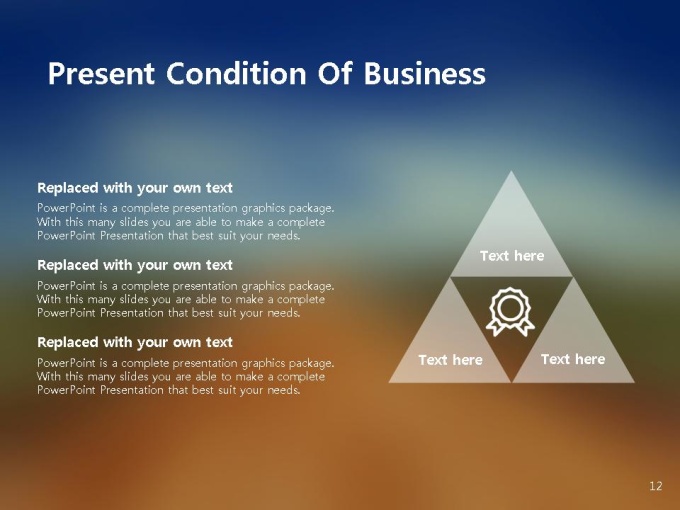 Present Condition Of Business

Replaced with your own text
PowerPoint is a complete presentation graphics package. With this many slides you are able to make a complete PowerPoint Presentation that best suit your needs.

Replaced with your own text
PowerPoint is a complete presentation graphics package. With this many slides you are able to make a complete PowerPoint Presentation that best suit your needs.

Replaced with your own text
PowerPoint is a complete presentation graphics package. With this many slides you are able to make a complete PowerPoint Presentation that best suit your needs.

Text here

Text here

Text here

12